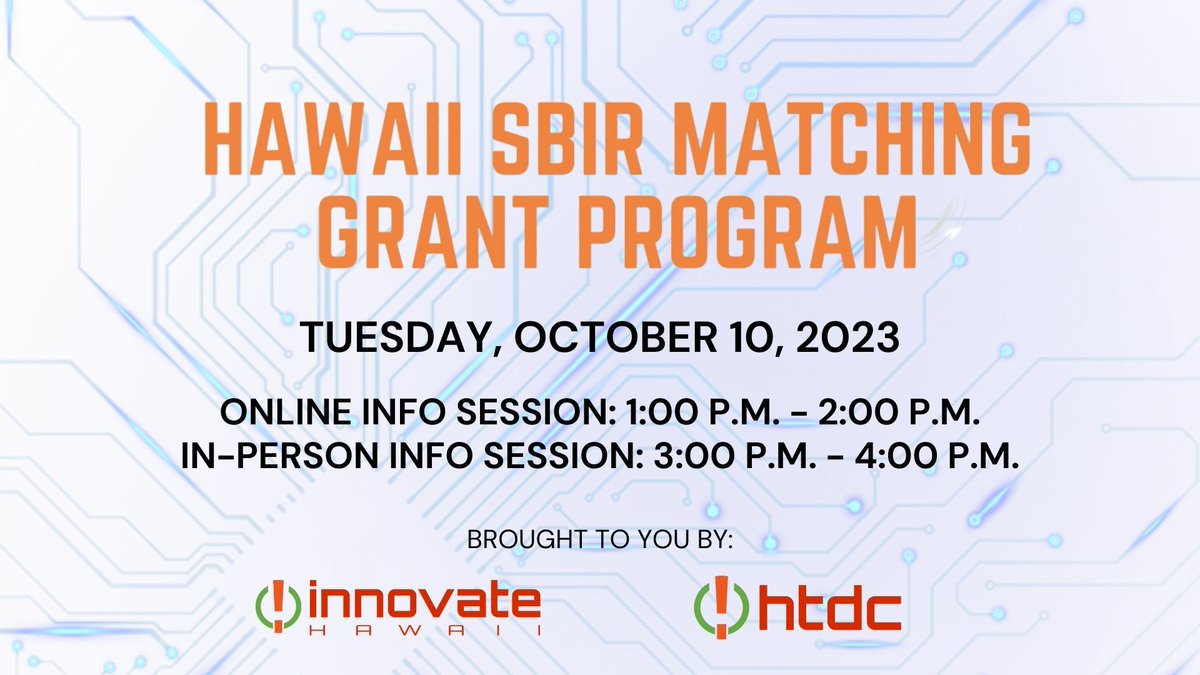 HAWAII SBIR MATCHING GRANT PROGRAM

TUESDAY, OCTOBER 10, 2023

ONLINE INFO SESSION: 1:00 P.M. - 2:00 P.M.
IN-PERSON INFO SESSION: 3:00 P.M. - 4:00 P.M.

BROUGHT TO YOU BY:

innovate HAWAII

htdc